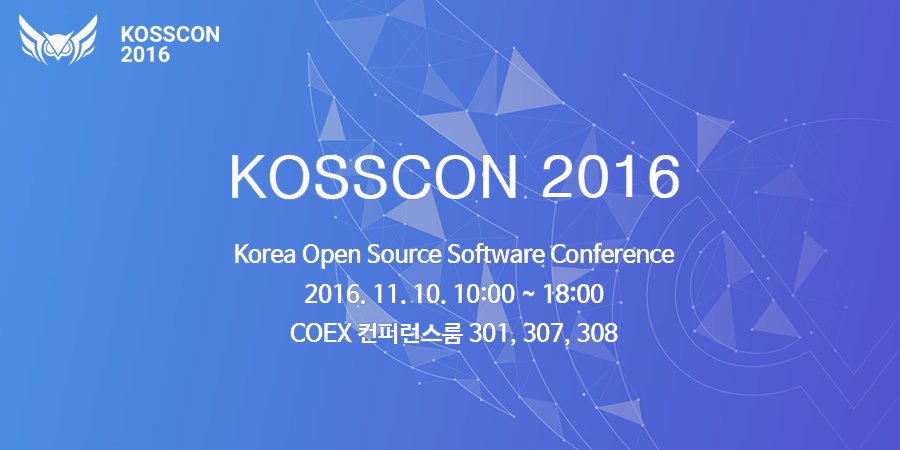 KOSSCON
2016

KOSSCON 2016

Korea Open Source Software Conference
2016. 11. 10. 10:00 ~ 18:00
COEX 컨퍼런스룸 301, 307, 308